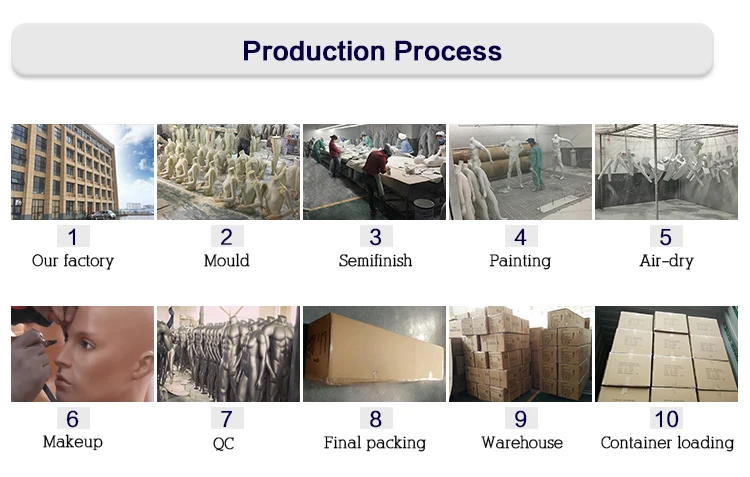 Production Process

1
Our factory

2
Mould

3
Semifinish

4
Painting

5
Air-dry

6
Makeup

7
QC

8
Final packing

9
Warehouse

10
Container loading